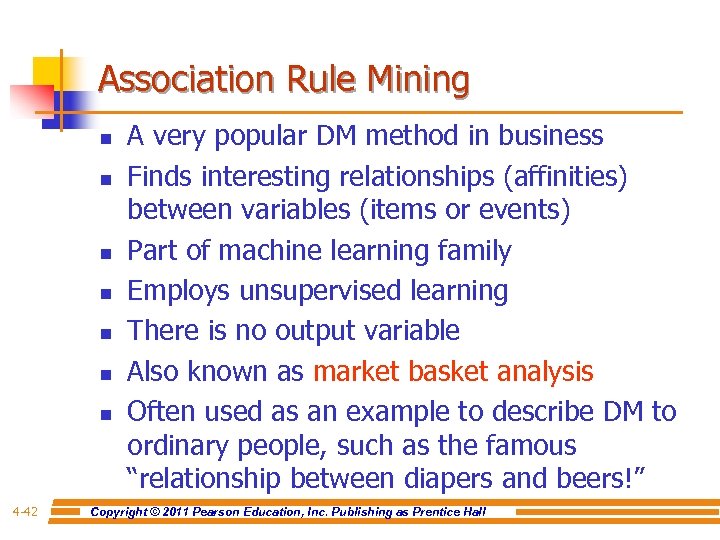 Association Rule Mining

- A very popular DM method in business
- Finds interesting relationships (affinities) between variables (items or events)
- Part of machine learning family
- Employs unsupervised learning
- There is no output variable
- Also known as market basket analysis
- Often used as an example to describe DM to ordinary people, such as the famous "relationship between diapers and beers!"

4-42 Copyright © 2011 Pearson Education, Inc. Publishing as Prentice Hall